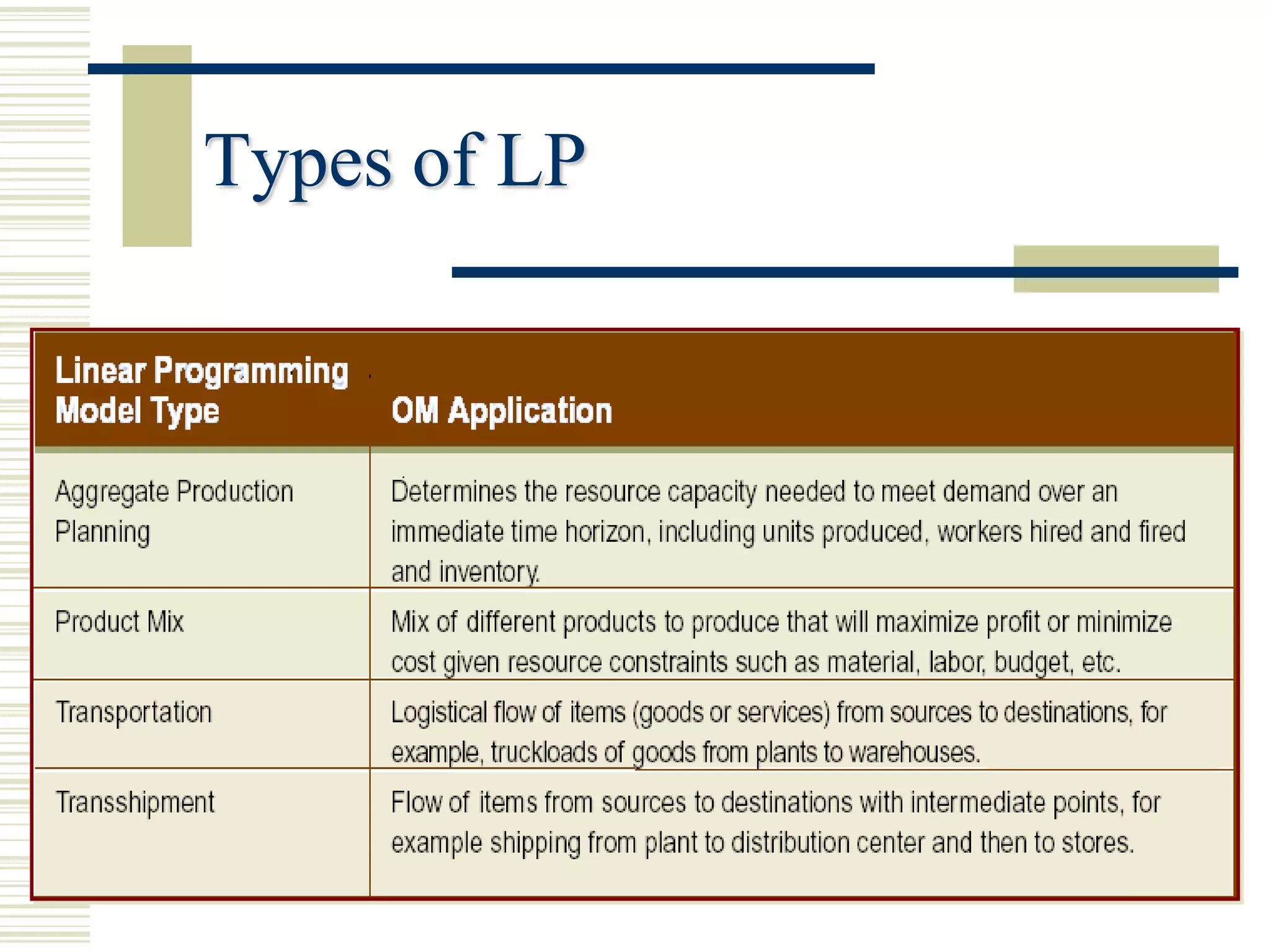 Types of LP

| Linear Programming Model Type | OM Application |
|---|---|
| Aggregate Production Planning | Determines the resource capacity needed to meet demand over an immediate time horizon, including units produced, workers hired and fired and inventory. |
| Product Mix | Mix of different products to produce that will maximize profit or minimize cost given resource constraints such as material, labor, budget, etc. |
| Transportation | Logistical flow of items (goods or services) from sources to destinations, for example, truckloads of goods from plants to warehouses. |
| Transshipment | Flow of items from sources to destinations with intermediate points, for example shipping from plant to distribution center and then to stores. |